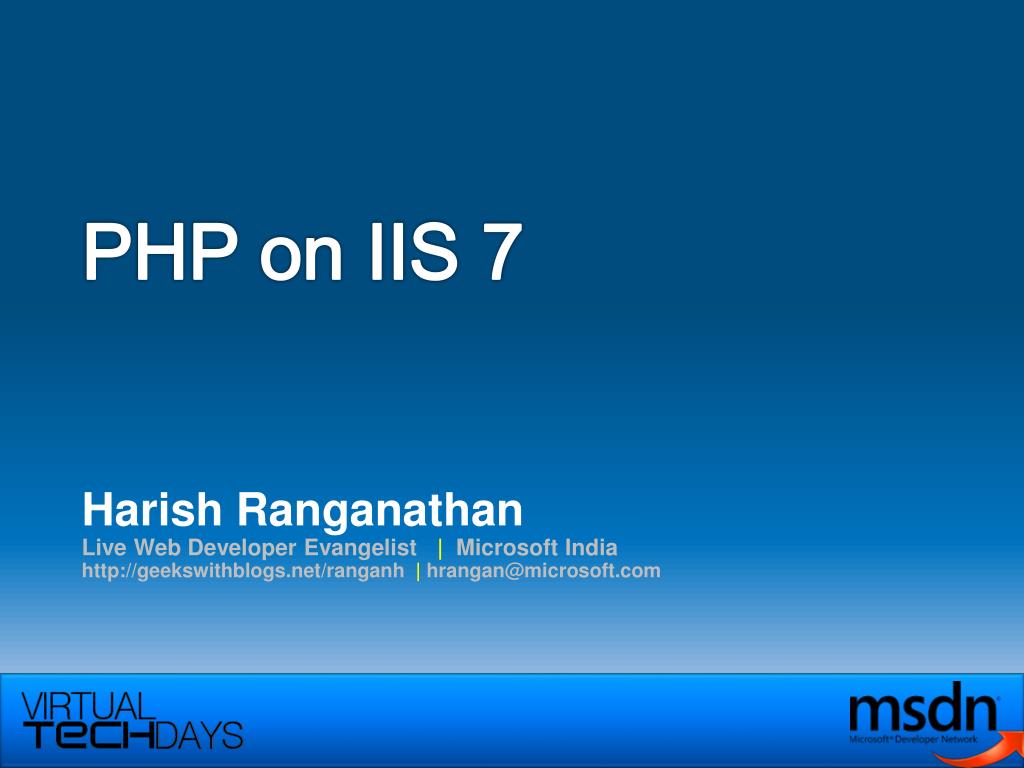 PHP on IIS 7

Harish Ranganathan
Live Web Developer Evangelist | Microsoft India
http://geekswithblogs.net/ranganh | hrangan@microsoft.com

VIRTUAL TECHDAYS

msdn
Microsoft® Developer Network